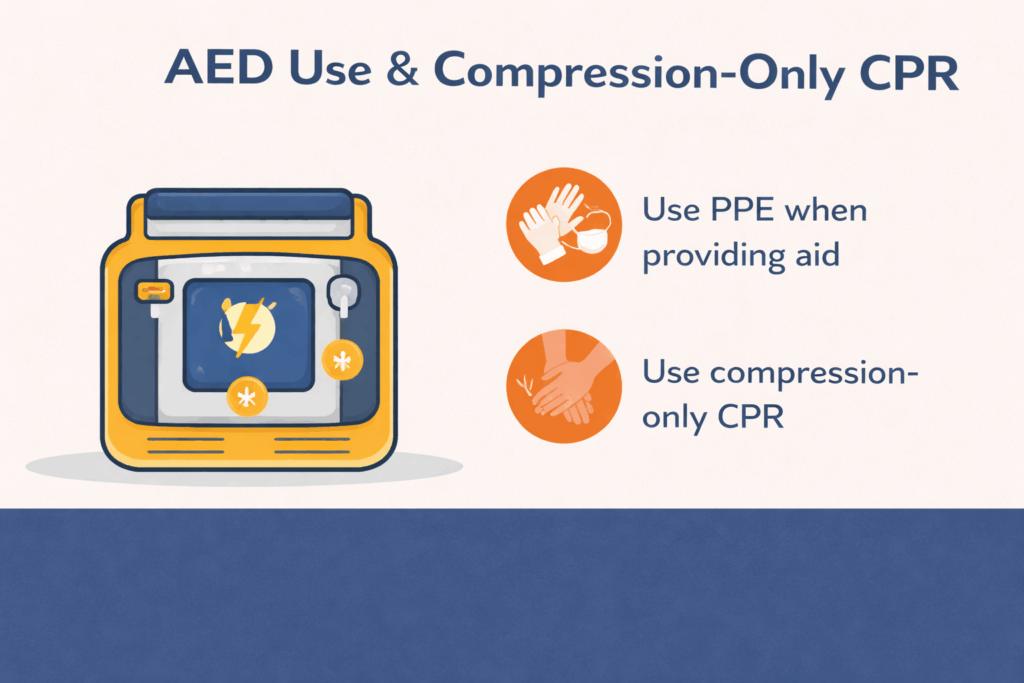 AED Use & Compression-Only CPR

Use PPE when providing aid

Use compression-only CPR